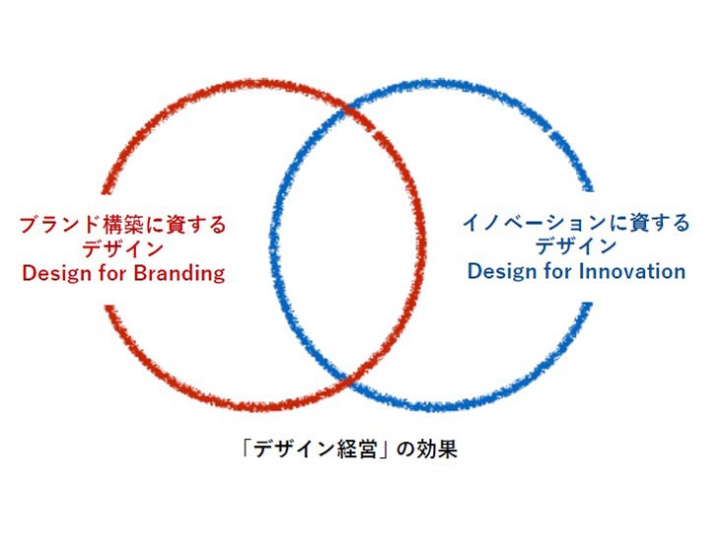 ブランド構築に資する
デザイン
Design for Branding

イノベーションに資する
デザイン
Design for Innovation

「デザイン経営」の効果